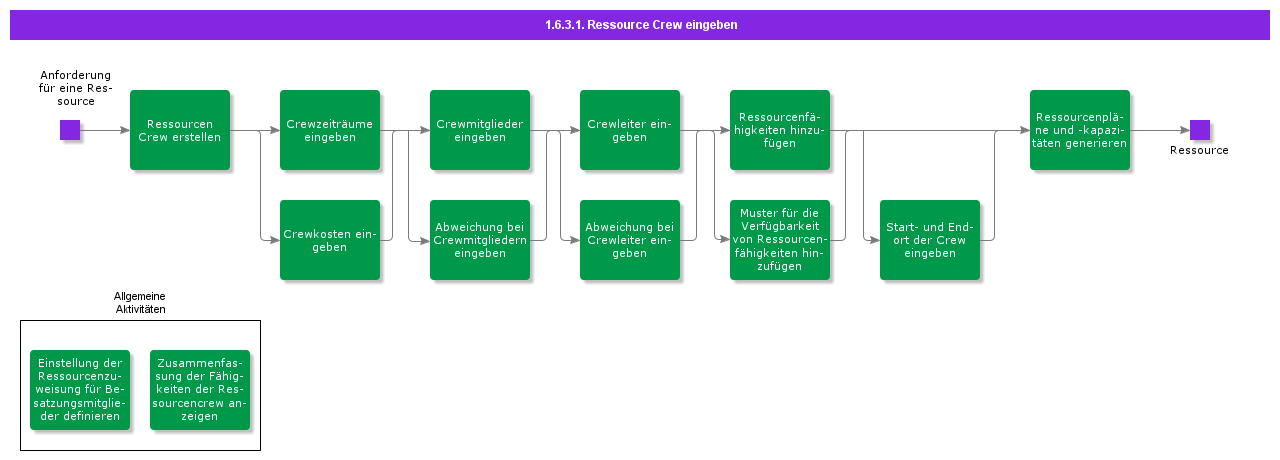 1.6.3.1. Ressource Crew eingeben

Anforderung für eine Ressource

Ressourcen Crew erstellen

Crewzeiträume eingeben

Crewkosten eingeben

Crewmitglieder eingeben

Abweichung bei Crewmitgliedern eingeben

Crewleiter eingeben

Abweichung bei Crewleiter eingeben

Ressourcenfähigkeiten hinzufügen

Muster für die Verfügbarkeit von Ressourcenfähigkeiten hinzufügen

Start- und Endort der Crew eingeben

Ressourcenpläne und -kapazitäten generieren

Ressource

Allgemeine Aktivitäten

Einstellung der Ressourcenzuweisung für Besatzungsmitglieder definieren

Zusammenfassung der Fähigkeiten der Ressourcencrew anzeigen